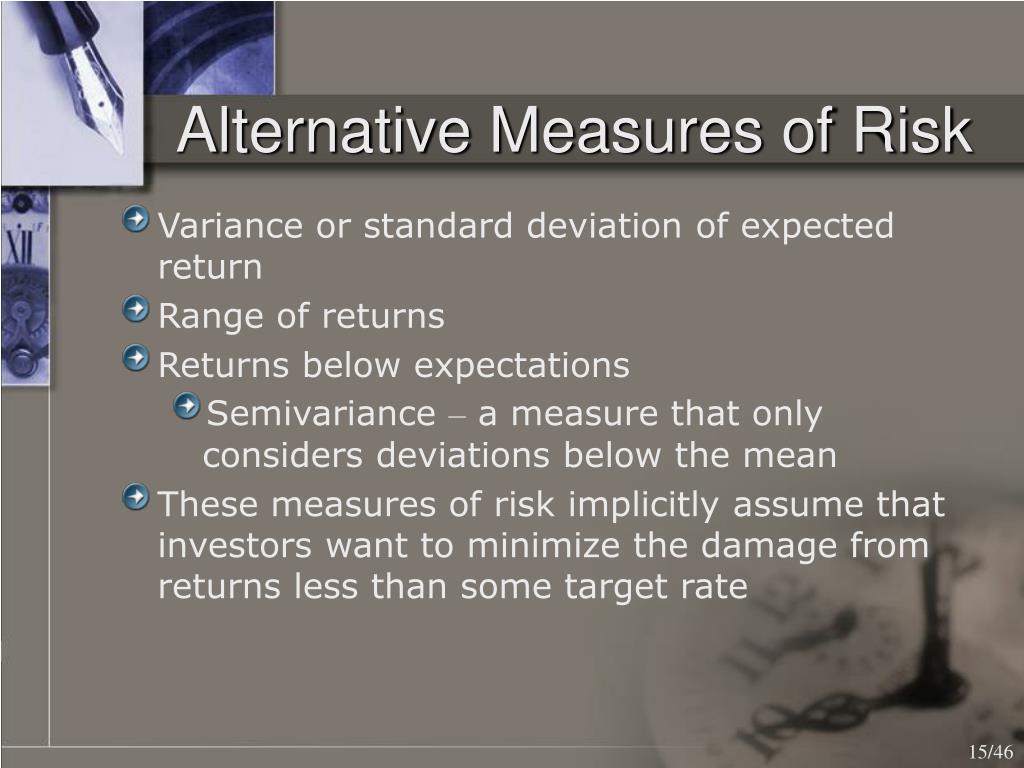 Alternative Measures of Risk

Variance or standard deviation of expected return

Range of returns

Returns below expectations

Semivariance – a measure that only considers deviations below the mean

These measures of risk implicitly assume that investors want to minimize the damage from returns less than some target rate

15/46